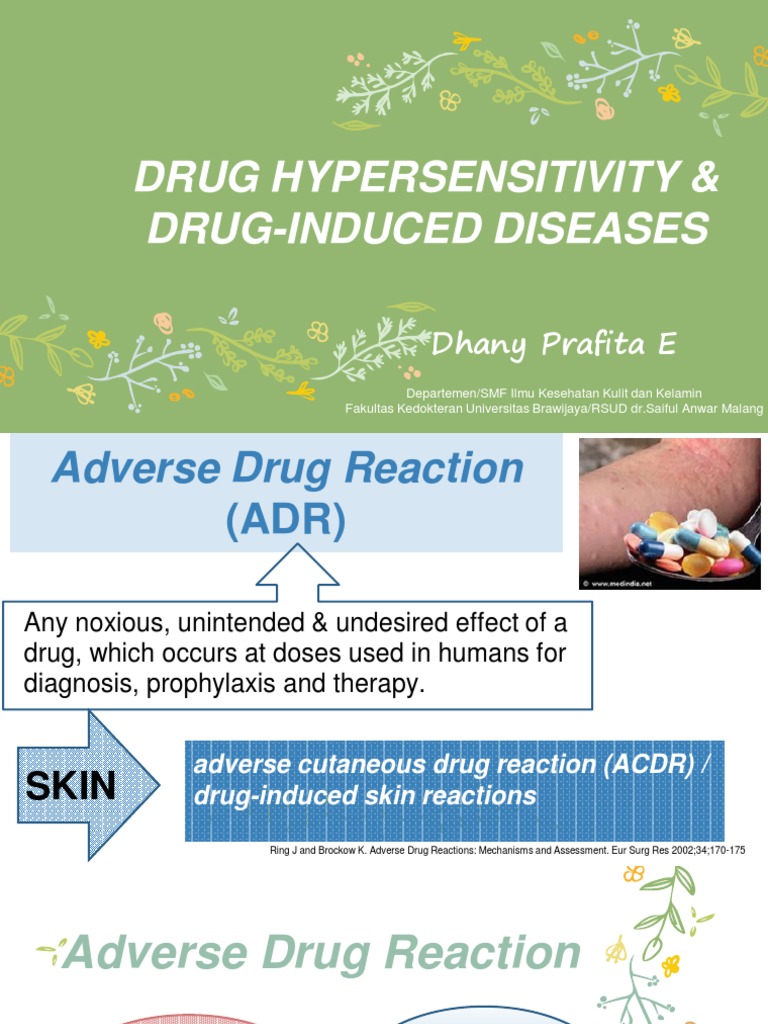 DRUG HYPERSENSITIVITY & DRUG-INDUCED DISEASES

Dhany Prafita E

Departemen/SMF Ilmu Kesehatan Kulit dan Kelamin
Fakultas Kedokteran Universitas Brawijaya/RSUD dr.Saiful Anwar Malang

Adverse Drug Reaction (ADR)

© www.medindia.net

Any noxious, unintended & undesired effect of a drug, which occurs at doses used in humans for diagnosis, prophylaxis and therapy.

SKIN

adverse cutaneous drug reaction (ACDR) / drug-induced skin reactions

Ring J and Brockow K. Adverse Drug Reactions: Mechanisms and Assessment. Eur Surg Res 2002;34;170-175

Adverse Drug Reaction